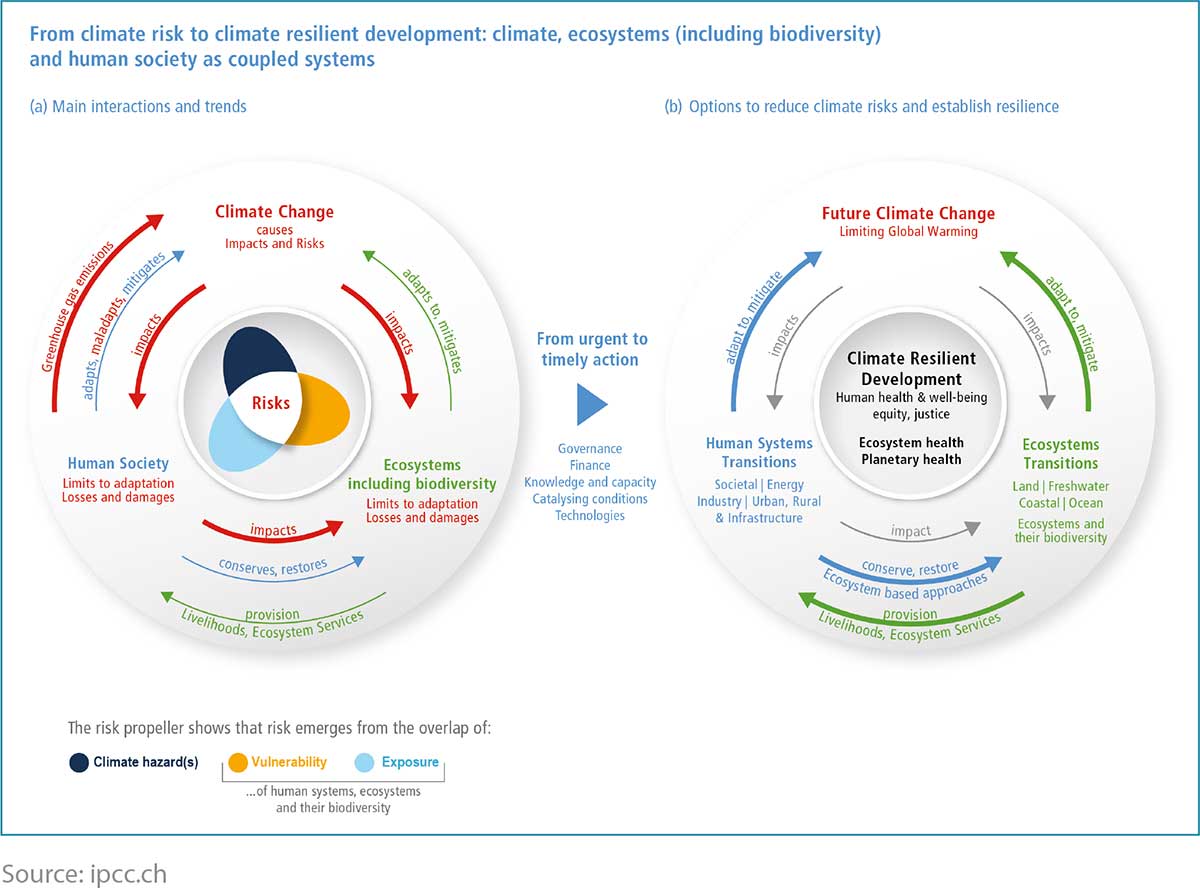 From climate risk to climate resilient development: climate, ecosystems (including biodiversity) and human society as coupled systems

(a) Main interactions and trends

Climate Change
causes
Impacts and Risks

Greenhouse gas emissions

adapts, maladapts, mitigates

impacts

adapts to, mitigates

impacts

Risks

Human Society
Limits to adaptation
Losses and damages

Ecosystems including biodiversity
Limits to adaptation
Losses and damages

impacts

conserves, restores

provision
Livelihoods, Ecosystem Services

From urgent to timely action

Governance
Finance
Knowledge and capacity
Catalysing conditions
Technologies

(b) Options to reduce climate risks and establish resilience

Future Climate Change
Limiting Global Warming

adapt to, mitigate

impacts

adapt to, mitigate

impacts

Climate Resilient Development
Human health & well-being
equity, justice

Ecosystem health
Planetary health

Human Systems Transitions
Societal | Energy
Industry | Urban, Rural & Infrastructure

Ecosystems Transitions
Land | Freshwater
Coastal | Ocean
Ecosystems and their biodiversity

impact

conserve, restore
Ecosystem based approaches

provision
Livelihoods, Ecosystem Services

The risk propeller shows that risk emerges from the overlap of:

Climate hazard(s)
Vulnerability
Exposure

...of human systems, ecosystems and their biodiversity

Source: ipcc.ch